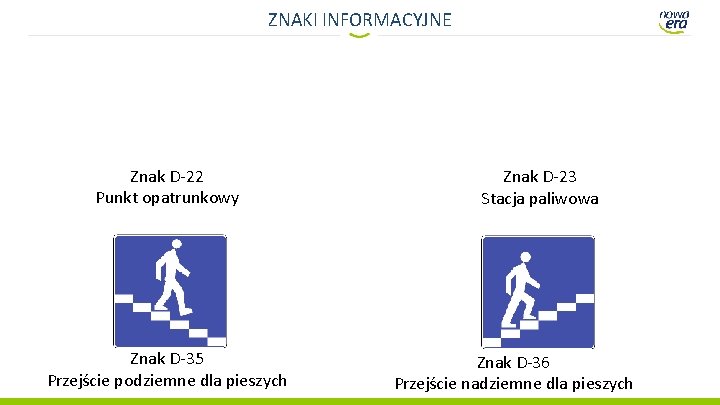 ZNAKI INFORMACYJNE

nowa era

Znak D-22
Punkt opatrunkowy

Znak D-23
Stacja paliwowa

Znak D-35
Przejście podziemne dla pieszych

Znak D-36
Przejście nadziemne dla pieszych